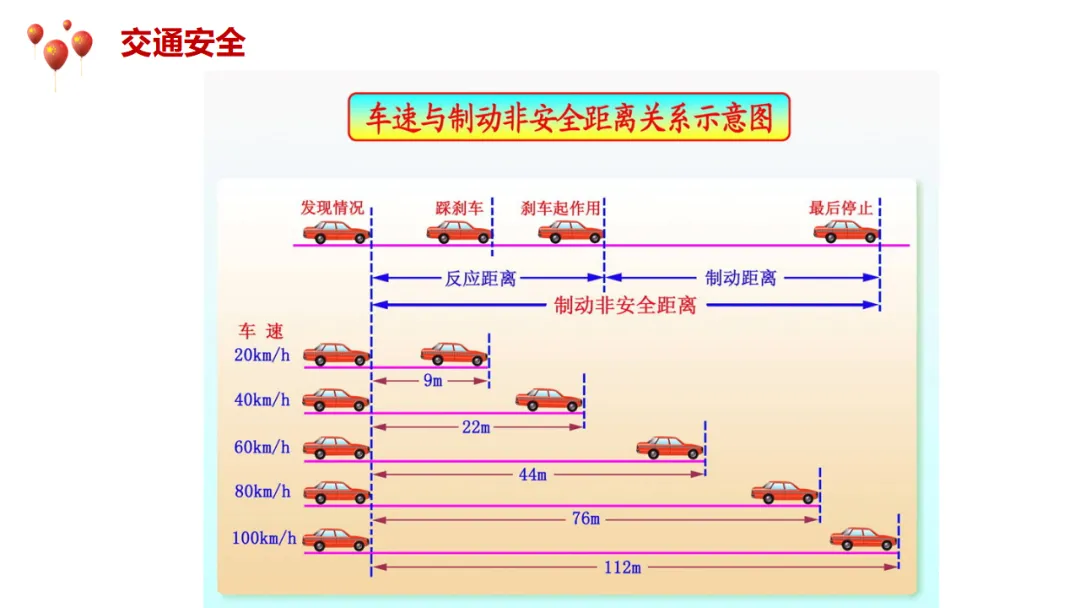 交通安全

车速与制动非安全距离关系示意图

发现情况 踩刹车 刹车起作用 最后停止

反应距离 制动距离

制动非安全距离

车 速

20km/h 9m

40km/h 22m

60km/h 44m

80km/h 76m

100km/h 112m